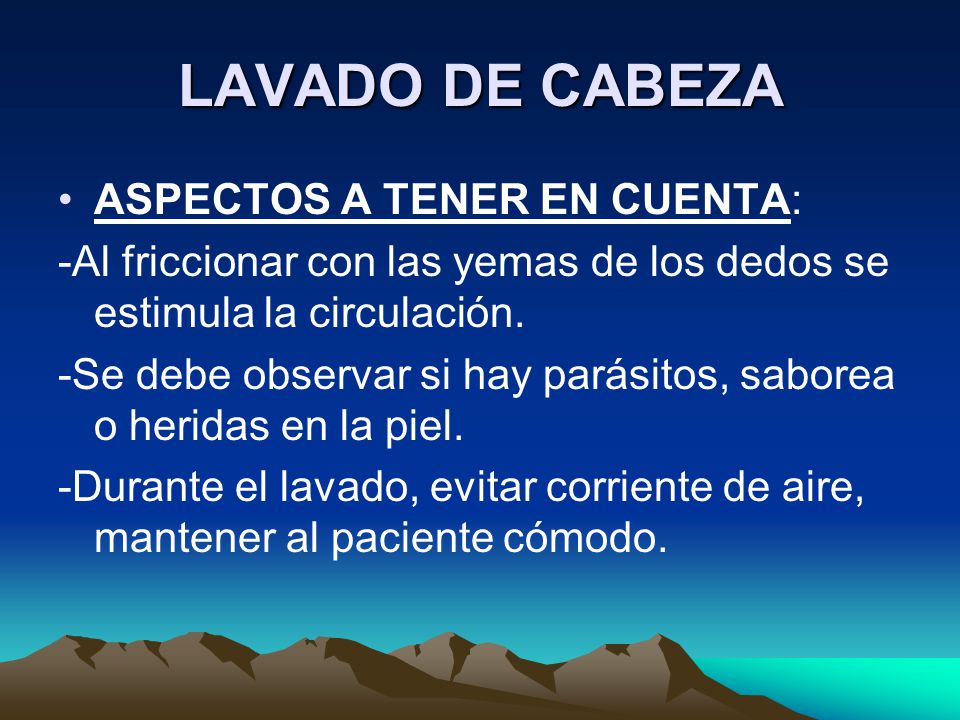 LAVADO DE CABEZA

• ASPECTOS A TENER EN CUENTA:

-Al friccionar con las yemas de los dedos se estimula la circulación.

-Se debe observar si hay parásitos, saborea o heridas en la piel.

-Durante el lavado, evitar corriente de aire, mantener al paciente cómodo.